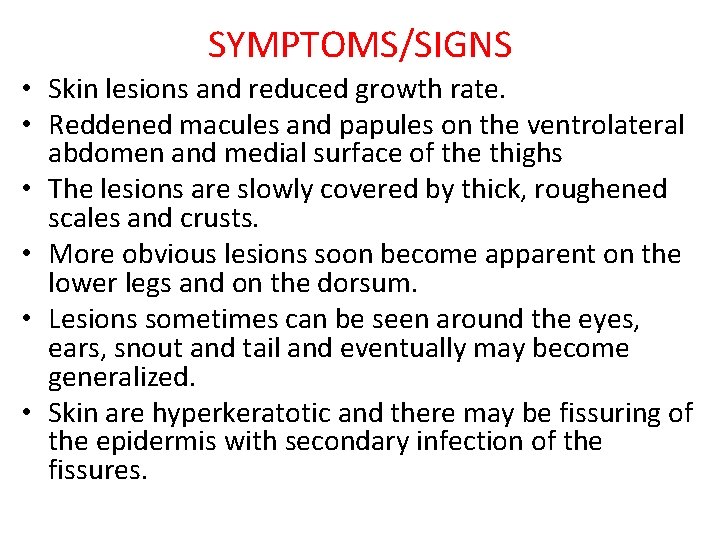 SYMPTOMS/SIGNS

• Skin lesions and reduced growth rate.
• Reddened macules and papules on the ventrolateral abdomen and medial surface of the thighs
• The lesions are slowly covered by thick, roughened scales and crusts.
• More obvious lesions soon become apparent on the lower legs and on the dorsum.
• Lesions sometimes can be seen around the eyes, ears, snout and tail and eventually may become generalized.
• Skin are hyperkeratotic and there may be fissuring of the epidermis with secondary infection of the fissures.